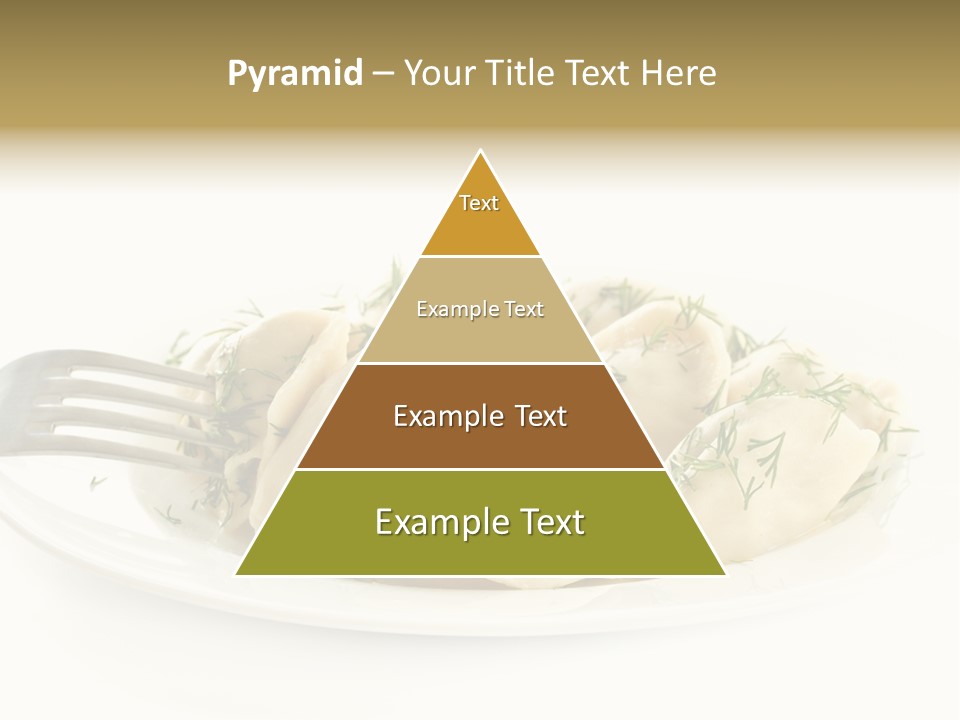 Pyramid – Your Title Text Here

Text

Example Text

Example Text

Example Text